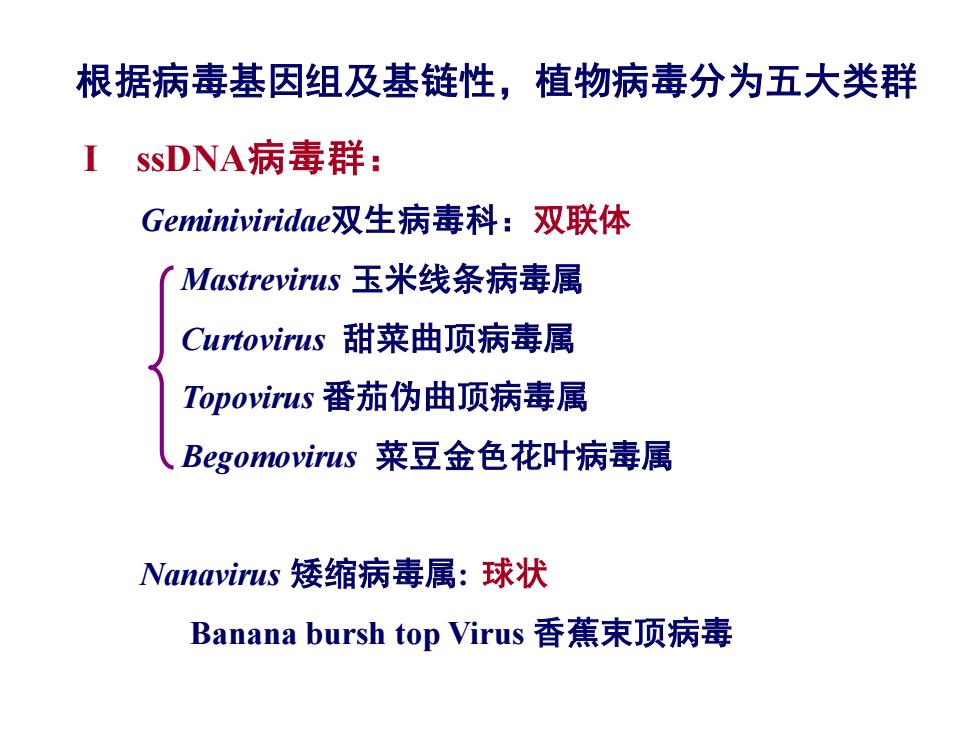 根据病毒基因组及基链性，植物病毒分为五大类群

I ssDNA病毒群：

Geminiviridae双生病毒科：双联体

Mastrevirus 玉米线条病毒属

Curtovirus 甜菜曲顶病毒属

Topovirus 番茄伪曲顶病毒属

Begomovirus 菜豆金色花叶病毒属

Nanavirus 矮缩病毒属: 球状

Banana bursh top Virus 香蕉束顶病毒